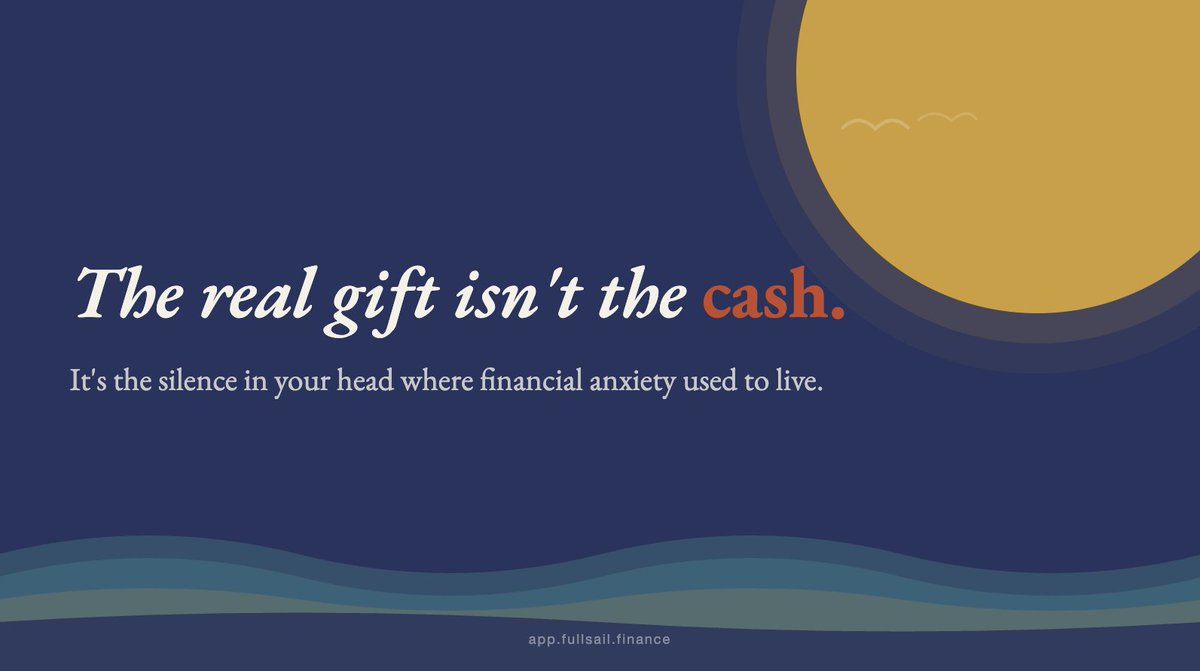 The real gift isn't the cash.

It's the silence in your head where financial anxiety used to live.

app.fullsail.finance